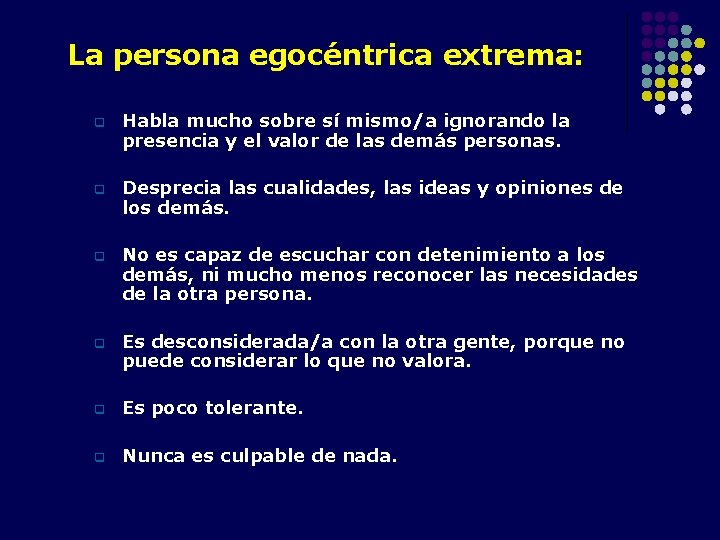 La persona egocéntrica extrema:

Habla mucho sobre sí mismo/a ignorando la presencia y el valor de las demás personas.

Desprecia las cualidades, las ideas y opiniones de los demás.

No es capaz de escuchar con detenimiento a los demás, ni mucho menos reconocer las necesidades de la otra persona.

Es desconsiderada/a con la otra gente, porque no puede considerar lo que no valora.

Es poco tolerante.

Nunca es culpable de nada.